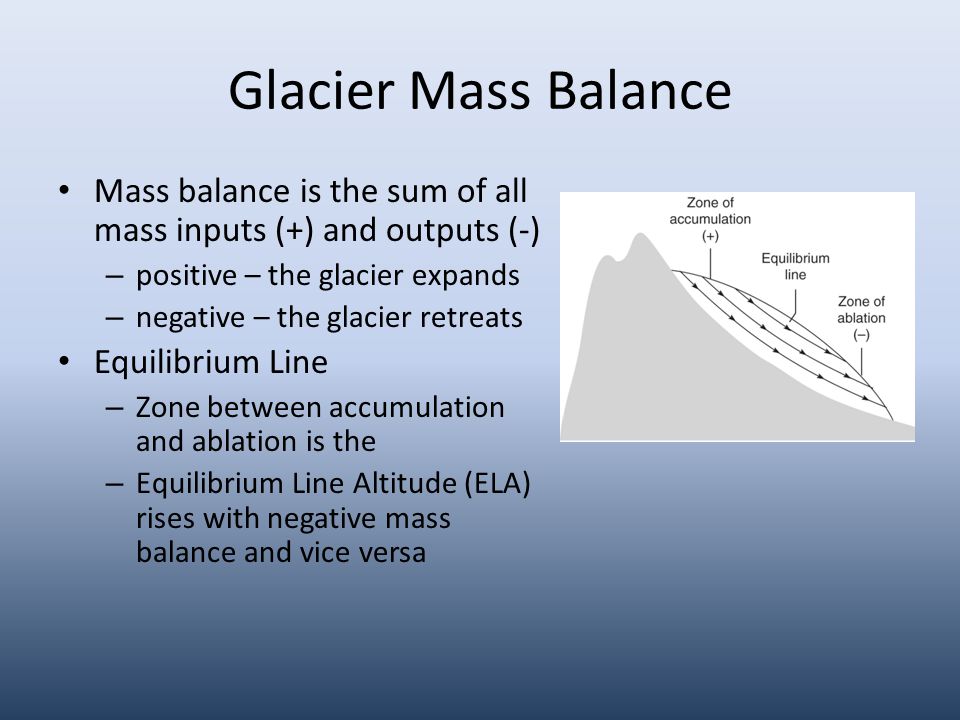 Glacier Mass Balance

• Mass balance is the sum of all mass inputs (+) and outputs (-)
– positive – the glacier expands
– negative – the glacier retreats
• Equilibrium Line
– Zone between accumulation and ablation is the
– Equilibrium Line Altitude (ELA) rises with negative mass balance and vice versa

Zone of accumulation (+)
Equilibrium line
Zone of ablation (–)